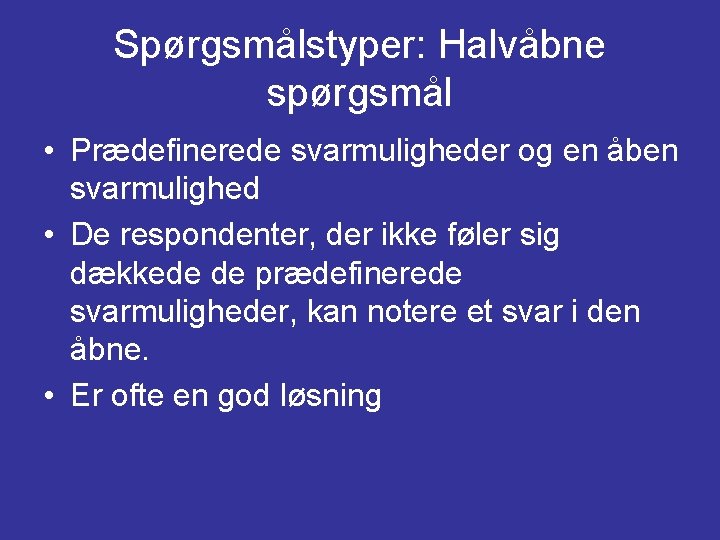 Spørgsmålstyper: Halvåbne spørgsmål

• Prædefinerede svarmuligheder og en åben svarmulighed

• De respondenter, der ikke føler sig dækkede de prædefinerede svarmuligheder, kan notere et svar i den åbne.

• Er ofte en god løsning